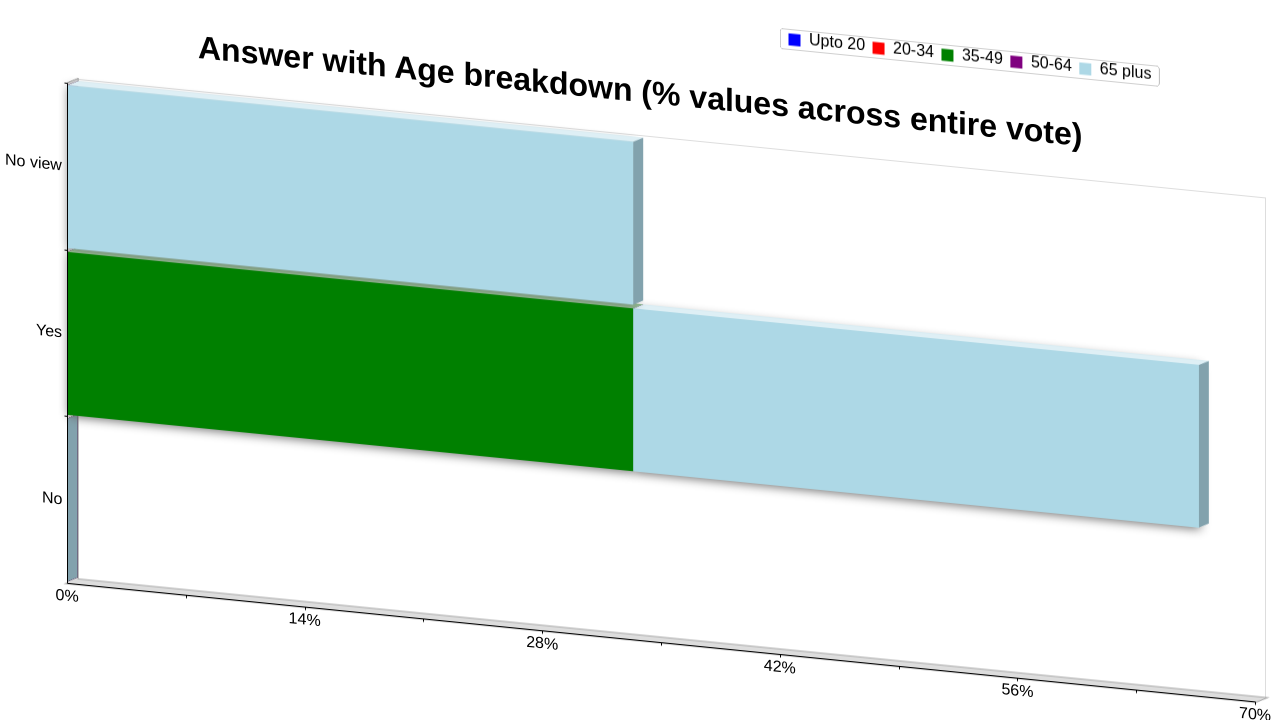 Answer with Age breakdown (% values across entire vote)

Upto 20
20-34
35-49
50-64
65 plus

No view
Yes
No

0%
14%
28%
42%
56%
70%